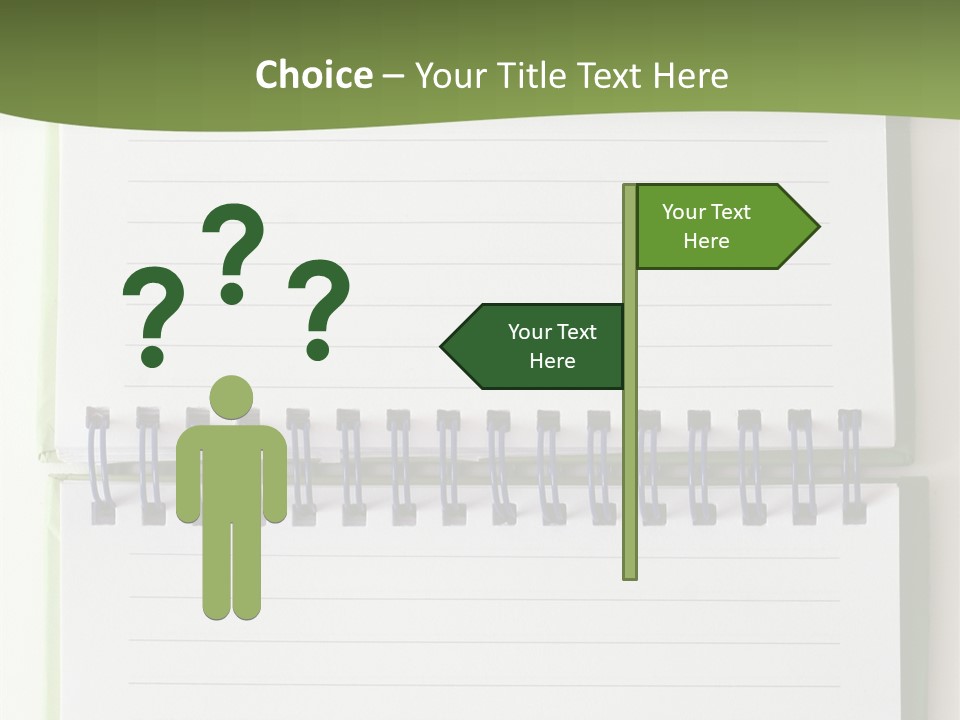 Choice – Your Title Text Here

? ? ?

Your Text Here

Your Text Here